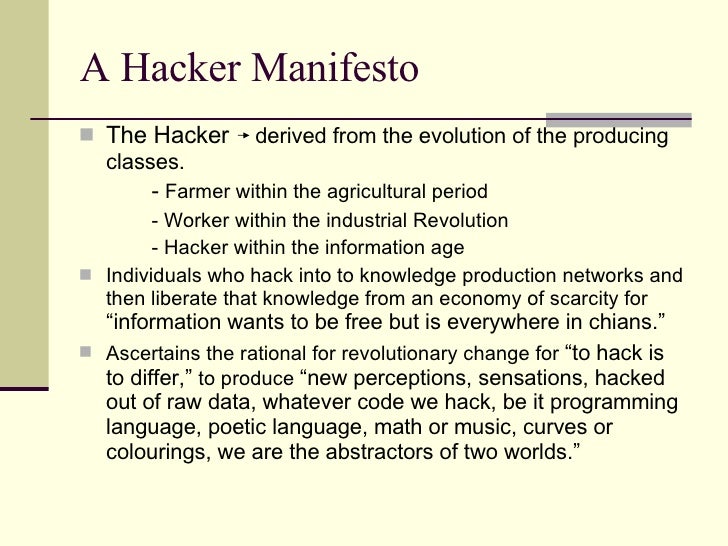 A Hacker Manifesto

The Hacker → derived from the evolution of the producing classes.

- Farmer within the agricultural period

- Worker within the industrial Revolution

- Hacker within the information age

Individuals who hack into to knowledge production networks and then liberate that knowledge from an economy of scarcity for “information wants to be free but is everywhere in chians.”

Ascertains the rational for revolutionary change for “to hack is to differ,” to produce “new perceptions, sensations, hacked out of raw data, whatever code we hack, be it programming language, poetic language, math or music, curves or colourings, we are the abstractors of two worlds.”